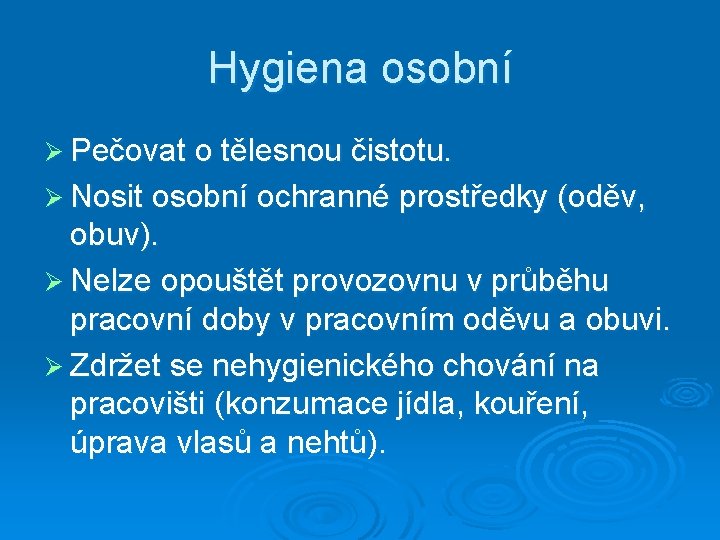 Hygiena osobní

➢ Pečovat o tělesnou čistotu.

➢ Nosit osobní ochranné prostředky (oděv, obuv).

➢ Nelze opouštět provozovnu v průběhu pracovní doby v pracovním oděvu a obuvi.

➢ Zdržet se nehygienického chování na pracovišti (konzumace jídla, kouření, úprava vlasů a nehtů).